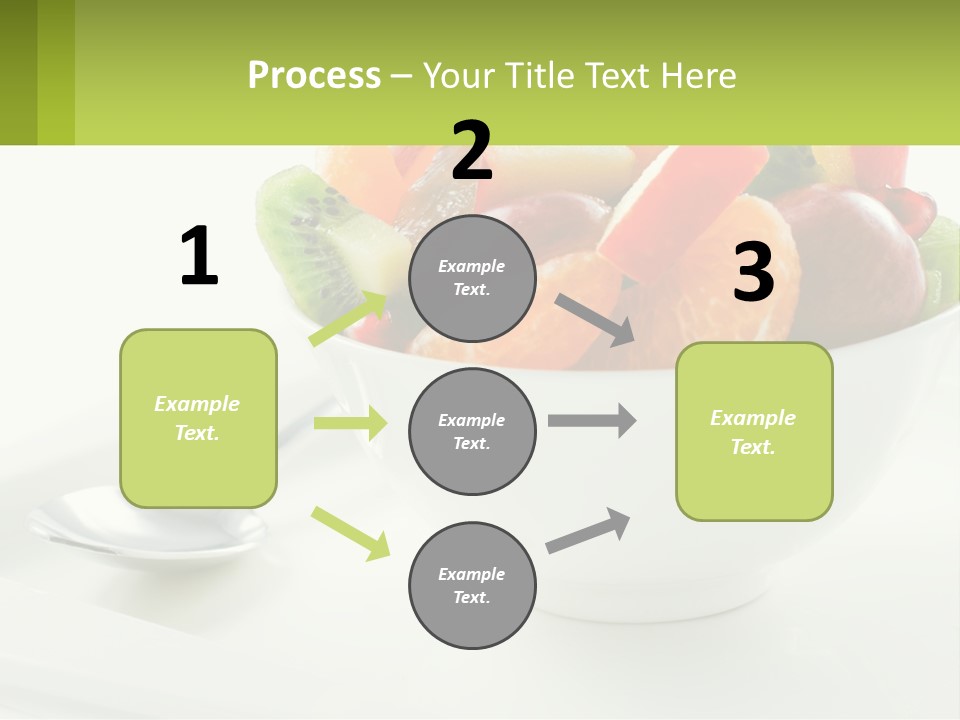 Process – Your Title Text Here

1

Example Text.

2

Example Text.

Example Text.

Example Text.

3

Example Text.